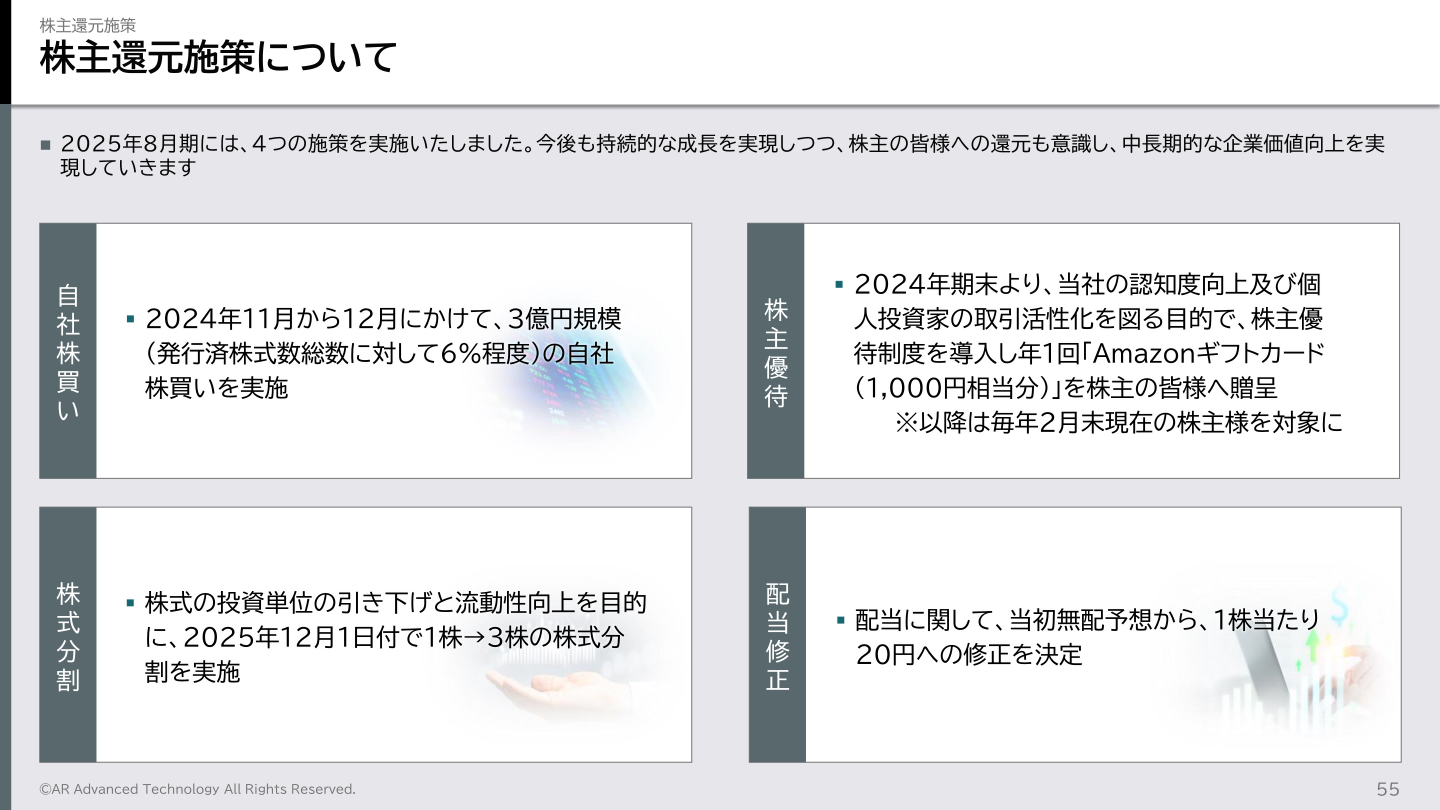 株主還元施策

株主還元施策について

■ 2025年8月期には、4つの施策を実施いたしました。今後も持続的な成長を実現しつつ、株主の皆様への還元も意識し、中長期的な企業価値向上を実現していきます

自社株買い

▪ 2024年11月から12月にかけて、3億円規模（発行済株式数総数に対して6%程度）の自社株買いを実施

株主優待

▪ 2024年期末より、当社の認知度向上及び個人投資家の取引活性化を図る目的で、株主優待制度を導入し年1回「Amazonギフトカード（1,000円相当分）」を株主の皆様へ贈呈
※以降は毎年2月末現在の株主様を対象に

株式分割

▪ 株式の投資単位の引き下げと流動性向上を目的に、2025年12月1日付で1株→3株の株式分割を実施

配当修正

▪ 配当に関して、当初無配予想から、1株当たり20円への修正を決定

©AR Advanced Technology All Rights Reserved.

55